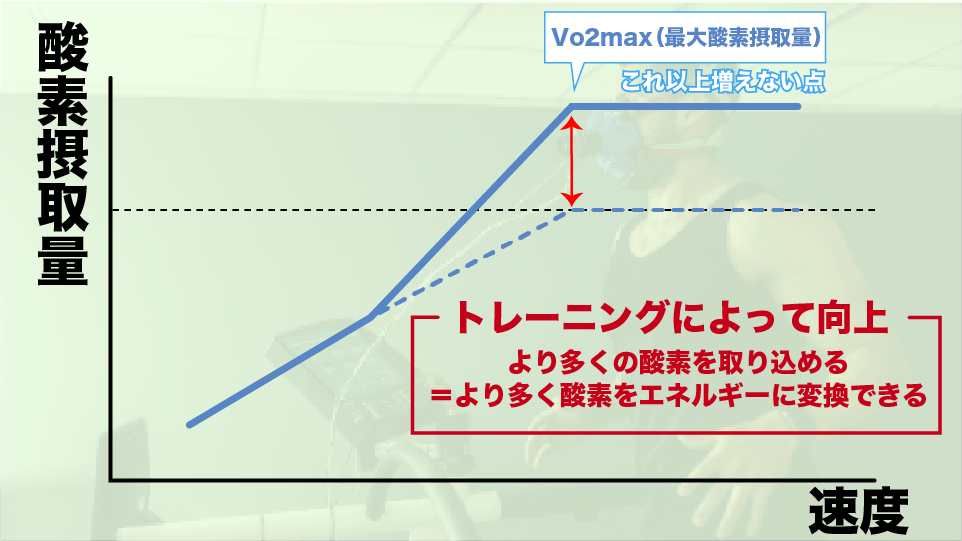 酸素摂取量

Vo2max（最大酸素摂取量）

これ以上増えない点

トレーニングによって向上

より多くの酸素を取り込める
＝より多く酸素をエネルギーに変換できる

速度